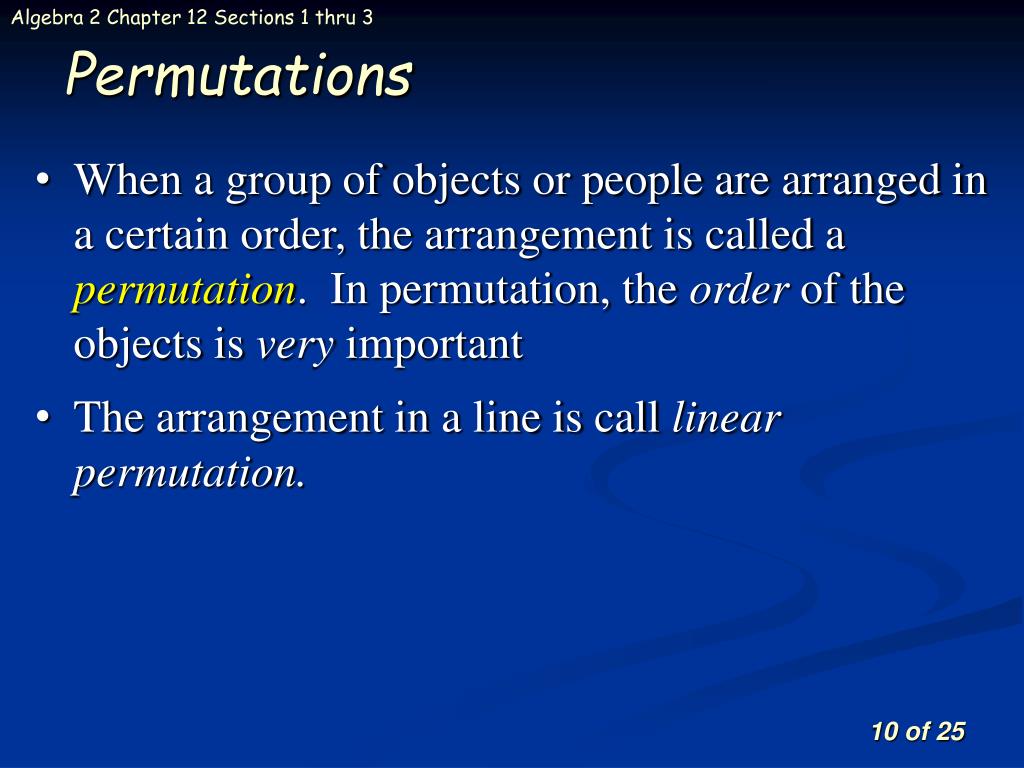 Algebra 2 Chapter 12 Sections 1 thru 3

Permutations

• When a group of objects or people are arranged in a certain order, the arrangement is called a permutation. In permutation, the order of the objects is very important

• The arrangement in a line is call linear permutation.

10 of 25